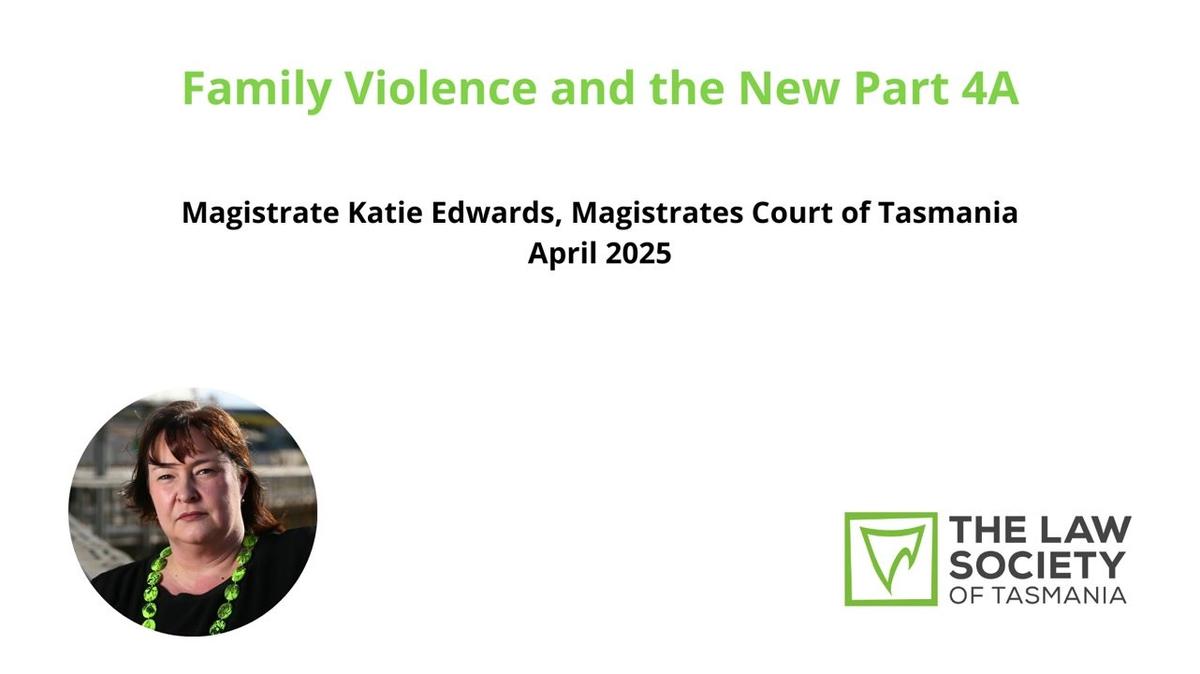 Family Violence and the New Part 4A

Magistrate Katie Edwards, Magistrates Court of Tasmania
April 2025

THE LAW SOCIETY OF TASMANIA